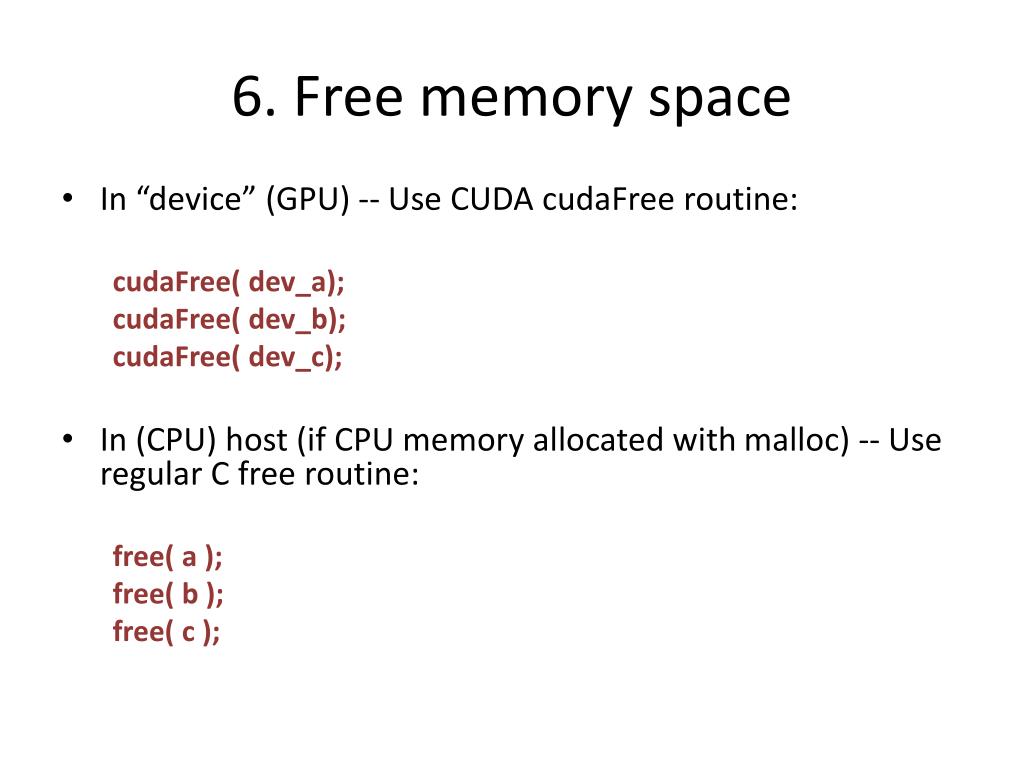 6. Free memory space

• In “device” (GPU) -- Use CUDA cudaFree routine:

cudaFree( dev_a);
cudaFree( dev_b);
cudaFree( dev_c);

• In (CPU) host (if CPU memory allocated with malloc) -- Use regular C free routine:

free( a );
free( b );
free( c );